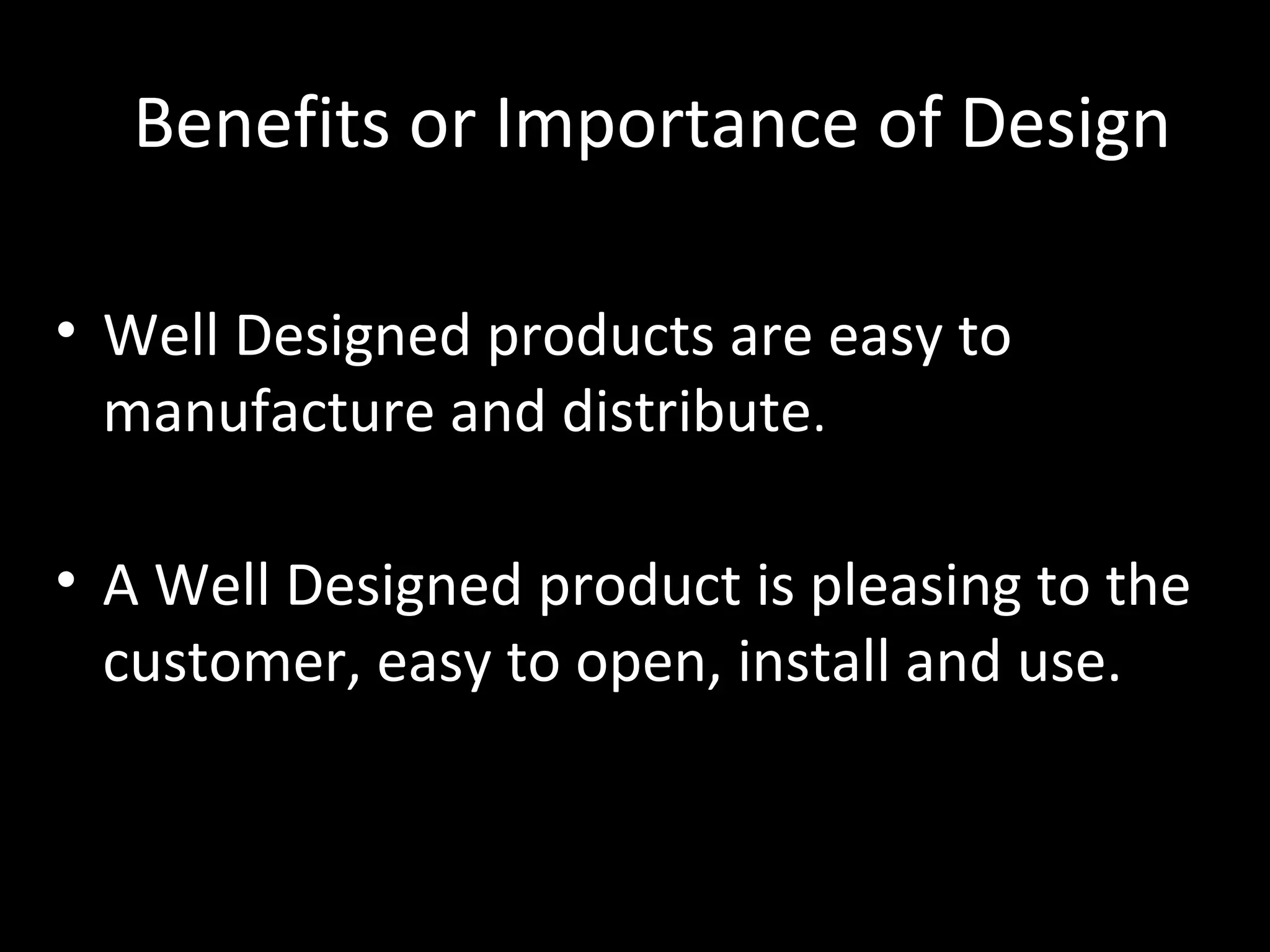 Benefits or Importance of Design

• Well Designed products are easy to manufacture and distribute.

• A Well Designed product is pleasing to the customer, easy to open, install and use.